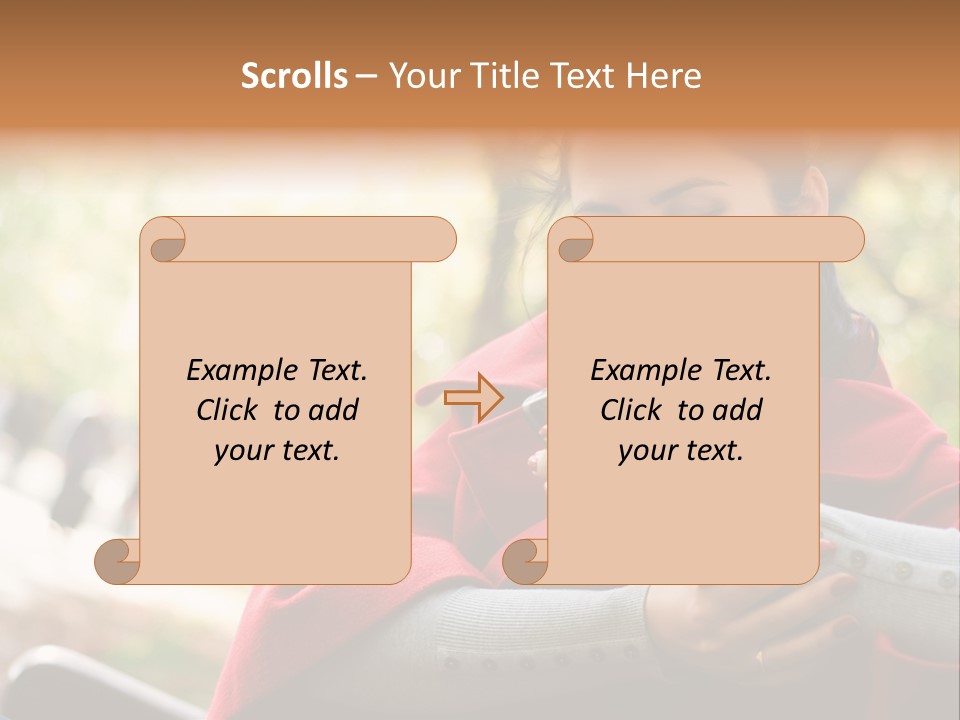 Scrolls – Your Title Text Here

Example Text. Click to add your text.

Example Text. Click to add your text.